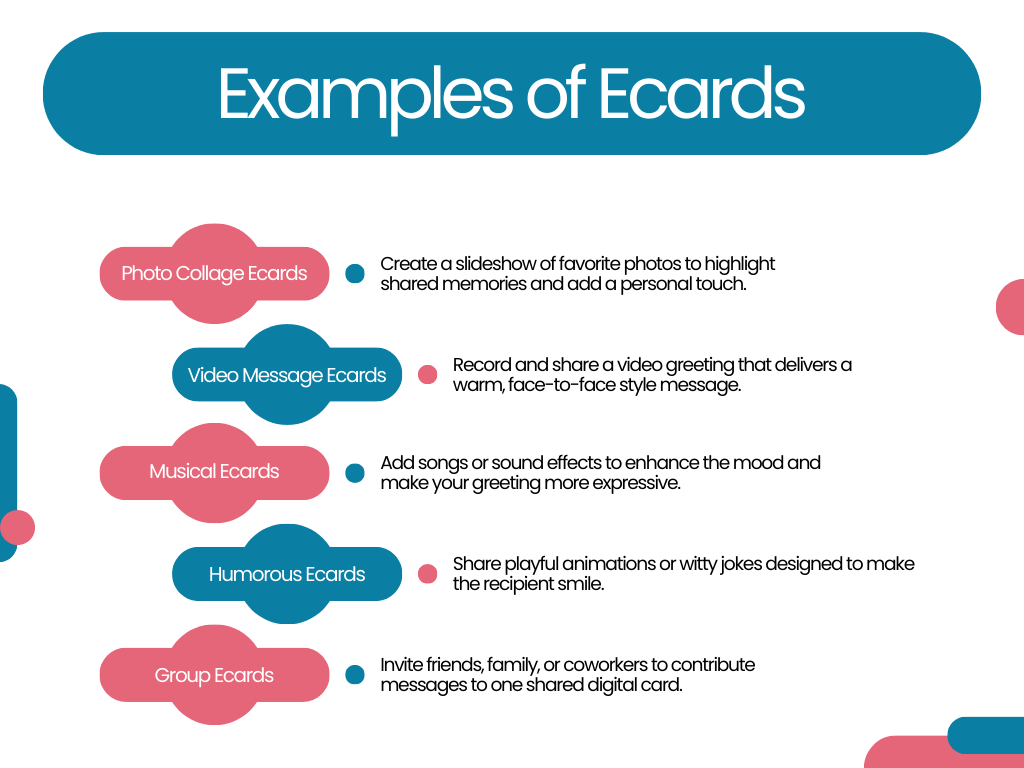 Examples of Ecards

Photo Collage Ecards

Create a slideshow of favorite photos to highlight shared memories and add a personal touch.

Video Message Ecards

Record and share a video greeting that delivers a warm, face-to-face style message.

Musical Ecards

Add songs or sound effects to enhance the mood and make your greeting more expressive.

Humorous Ecards

Share playful animations or witty jokes designed to make the recipient smile.

Group Ecards

Invite friends, family, or coworkers to contribute messages to one shared digital card.